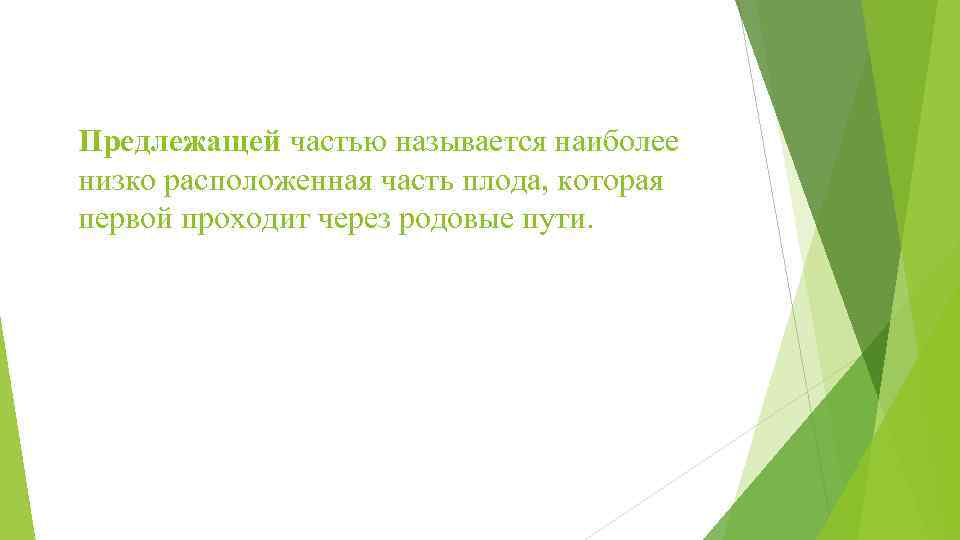 Предлежащей частью называется наиболее низко расположенная часть плода, которая первой проходит через родовые пути.